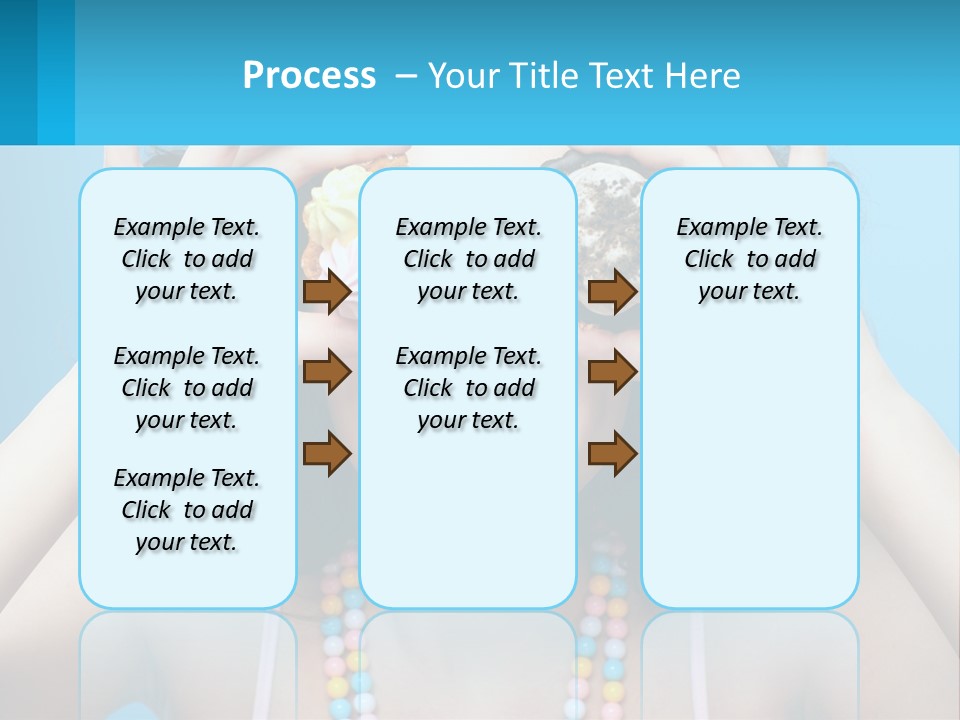 Process – Your Title Text Here

Example Text. Click to add your text.

Example Text. Click to add your text.

Example Text. Click to add your text.

Example Text. Click to add your text.

Example Text. Click to add your text.

Example Text. Click to add your text.